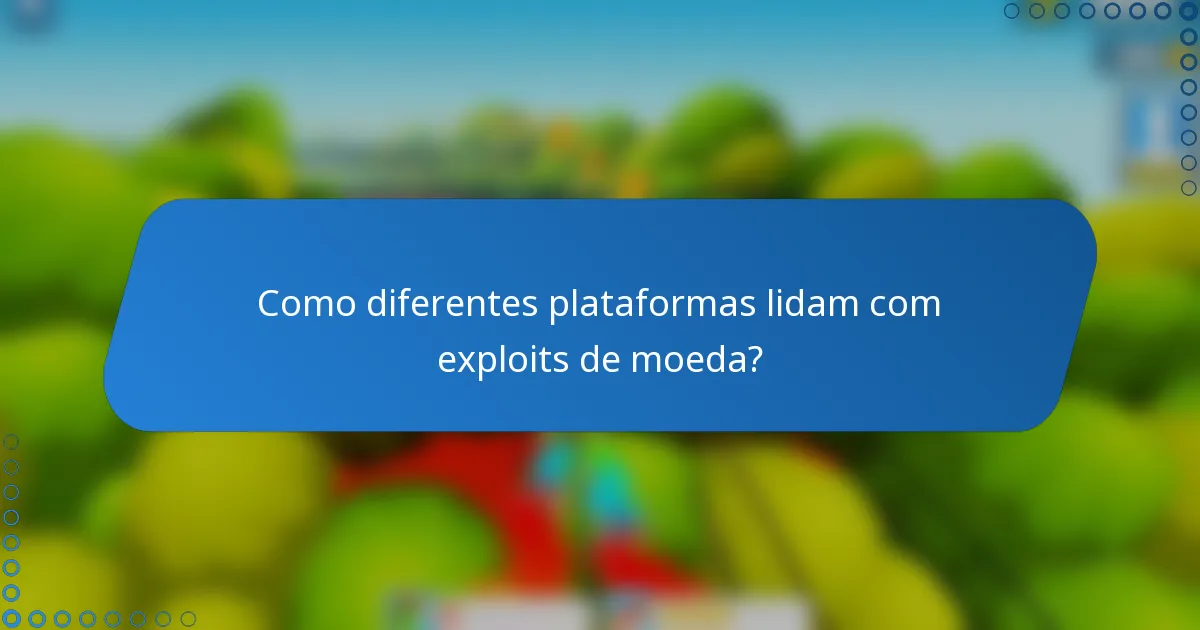 Como diferentes plataformas lidam com exploits de moeda?